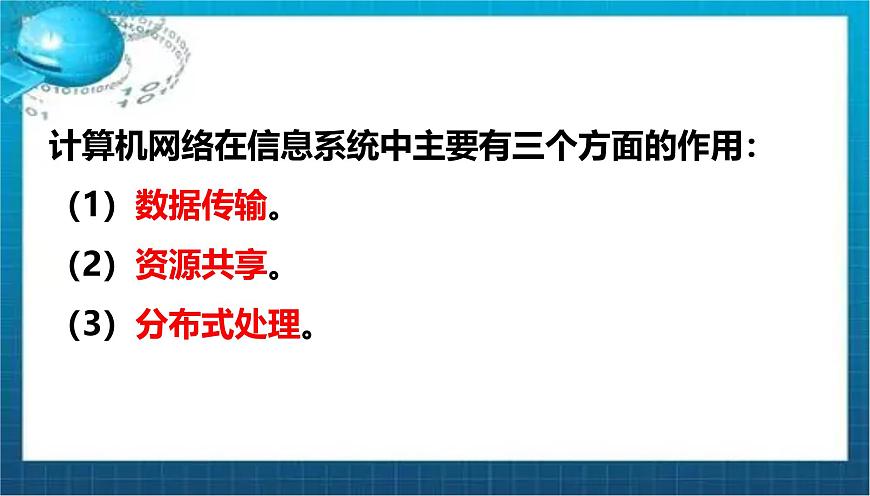 计算机网络在信息系统中主要有三个方面的作用：

（1）数据传输。

（2）资源共享。

（3）分布式处理。